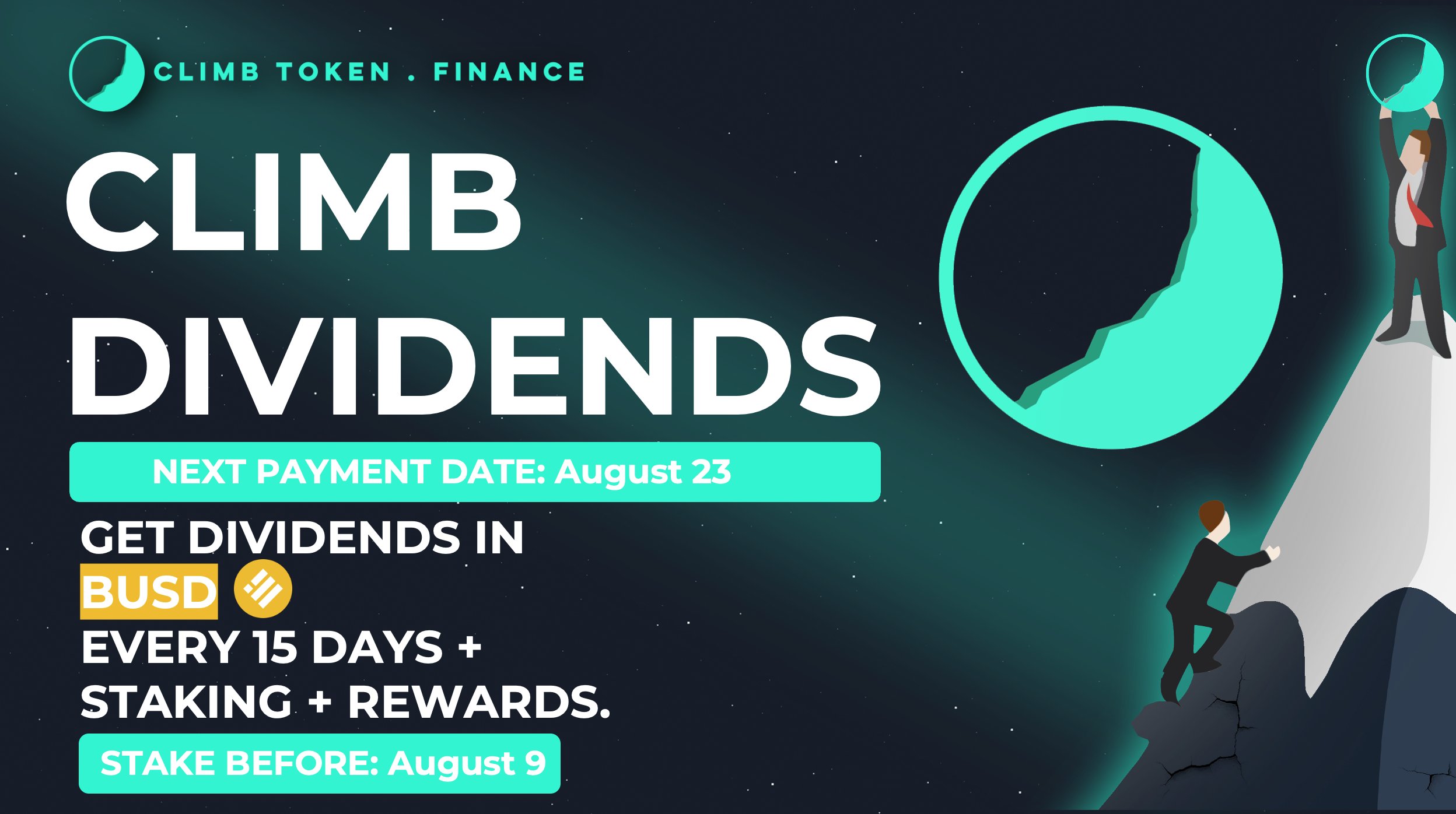 CLIMB TOKEN . FINANCE

CLIMB DIVIDENDS

NEXT PAYMENT DATE: August 23

GET DIVIDENDS IN BUSD EVERY 15 DAYS + STAKING + REWARDS.

STAKE BEFORE: August 9